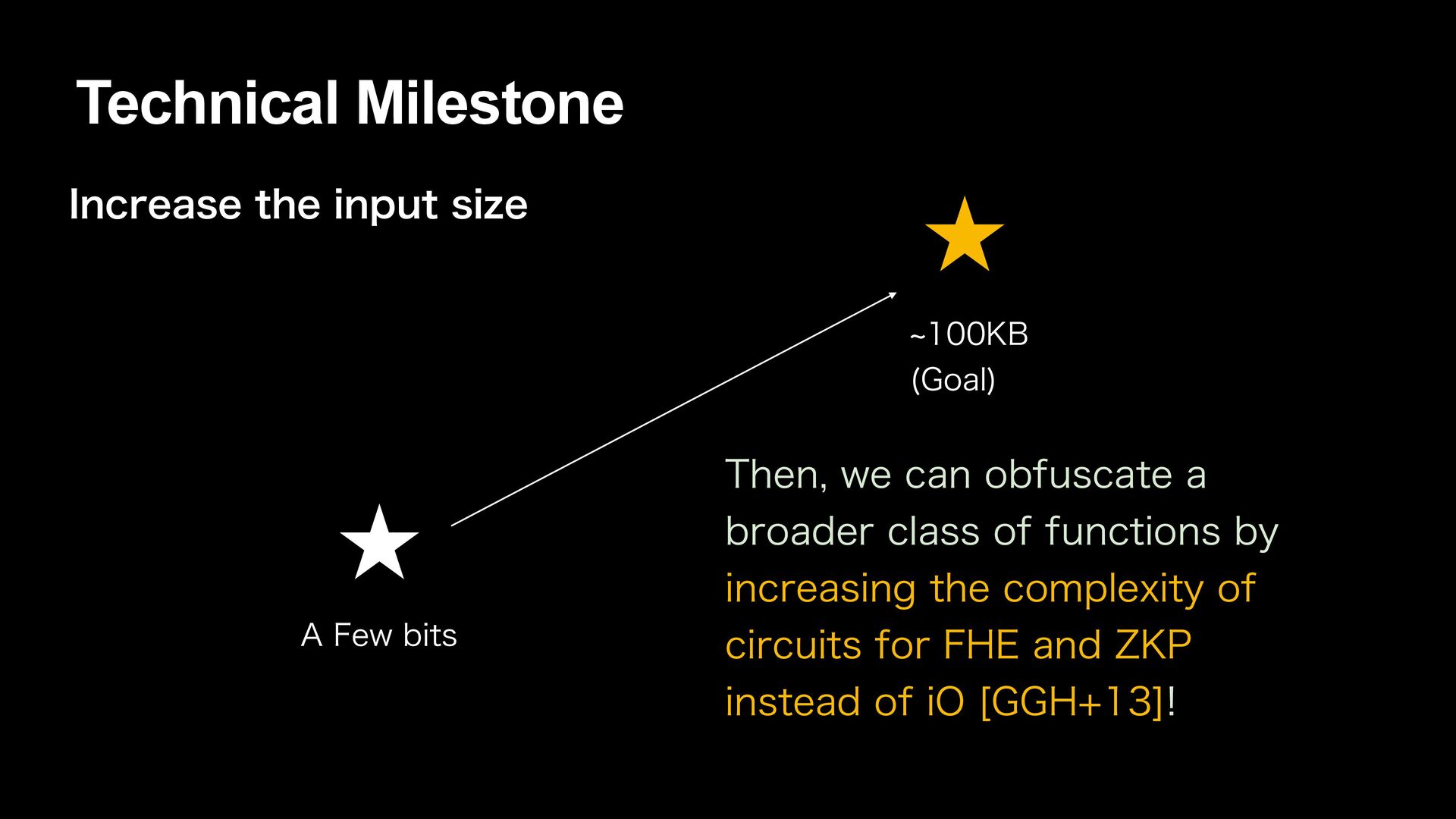 Technical Milestone

Increase the input size

~100KB
(Goal)

A Few bits

Then, we can obfuscate a broader class of functions by increasing the complexity of circuits for FHE and ZKP instead of iO [GGH+13]!